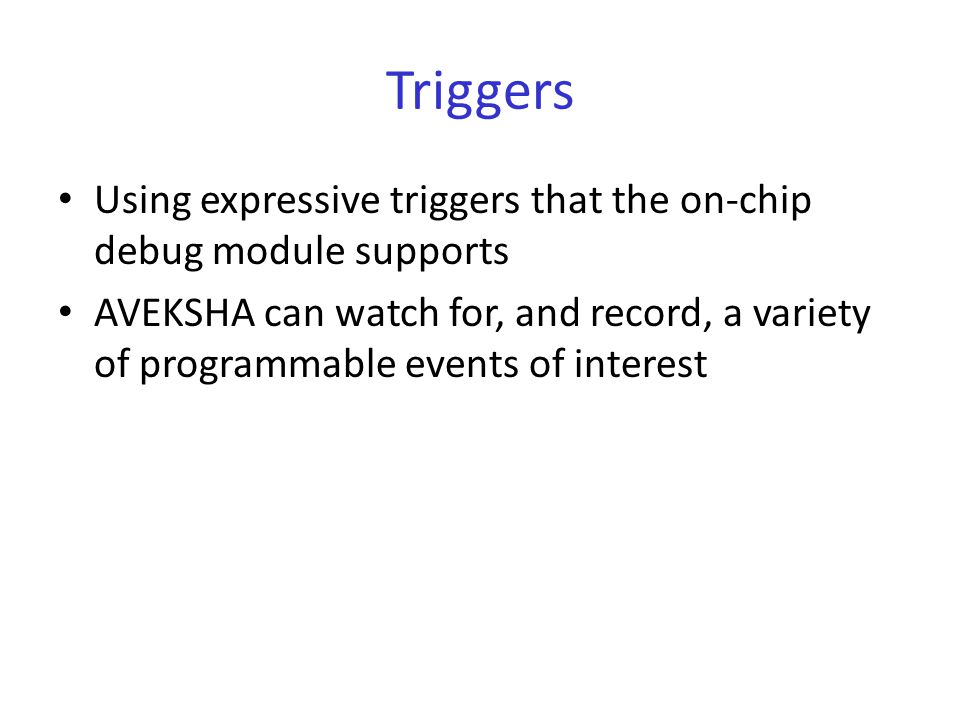 Triggers

• Using expressive triggers that the on-chip debug module supports
• AVEKSHA can watch for, and record, a variety of programmable events of interest